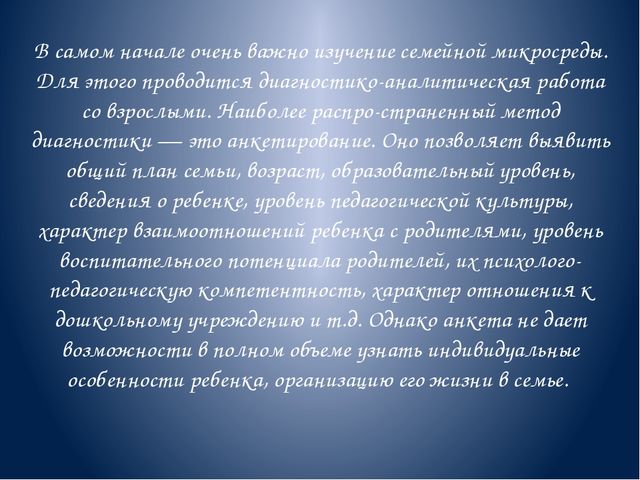 В самом начале очень важно изучение семейной микросреды. Для этого проводится диагностико-аналитическая работа со взрослыми. Наиболее распро-страненный метод диагностики — это анкетирование. Оно позволяет выявить общий план семьи, возраст, образовательный уровень, сведения о ребенке, уровень педагогической культуры, характер взаимоотношений ребенка с родителями, уровень воспитательного потенциала родителей, их психолого-педагогическую компетентность, характер отношения к дошкольному учреждению и т.д. Однако анкета не дает возможности в полном объеме узнать индивидуальные особенности ребенка, организацию его жизни в семье.